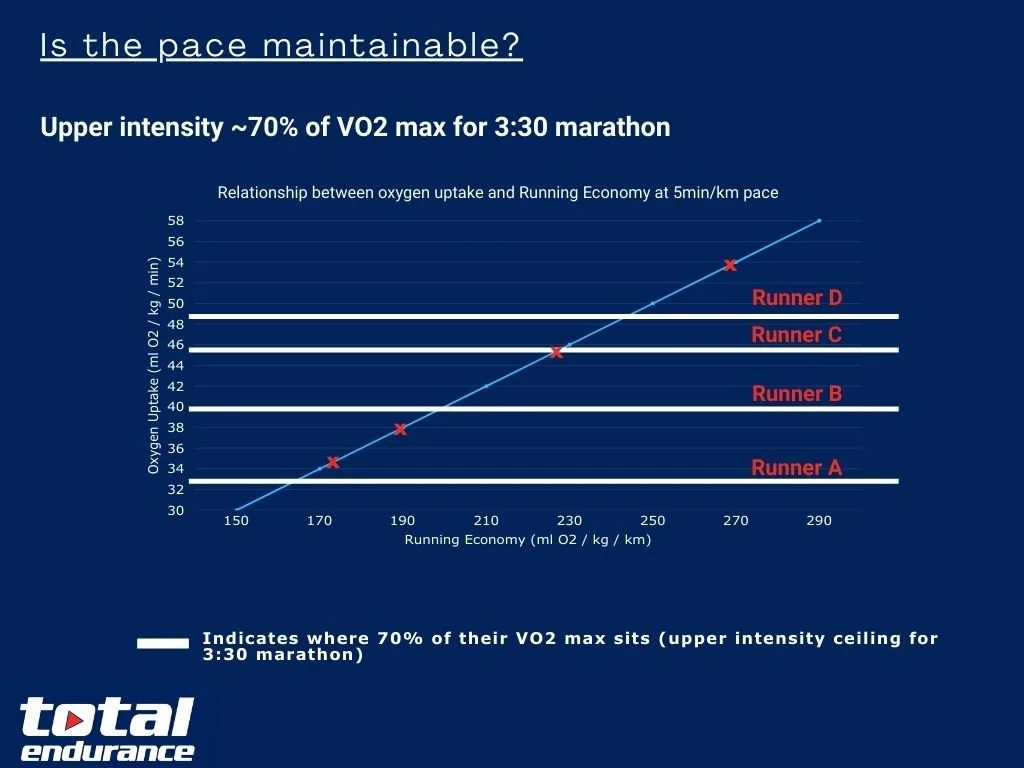 Is the pace maintainable?

Upper intensity ~70% of VO2 max for 3:30 marathon

Relationship between oxygen uptake and Running Economy at 5min/km pace

Oxygen Uptake (ml O2 / kg / min)

58
56
54
52
50
48
46
44
42
40
38
36
34
32
30

Runner D
Runner C
Runner B
Runner A

150 170 190 210 230 250 270 290

Running Economy (ml O2 / kg / km)

Indicates where 70% of their VO2 max sits (upper intensity ceiling for 3:30 marathon)

total endurance